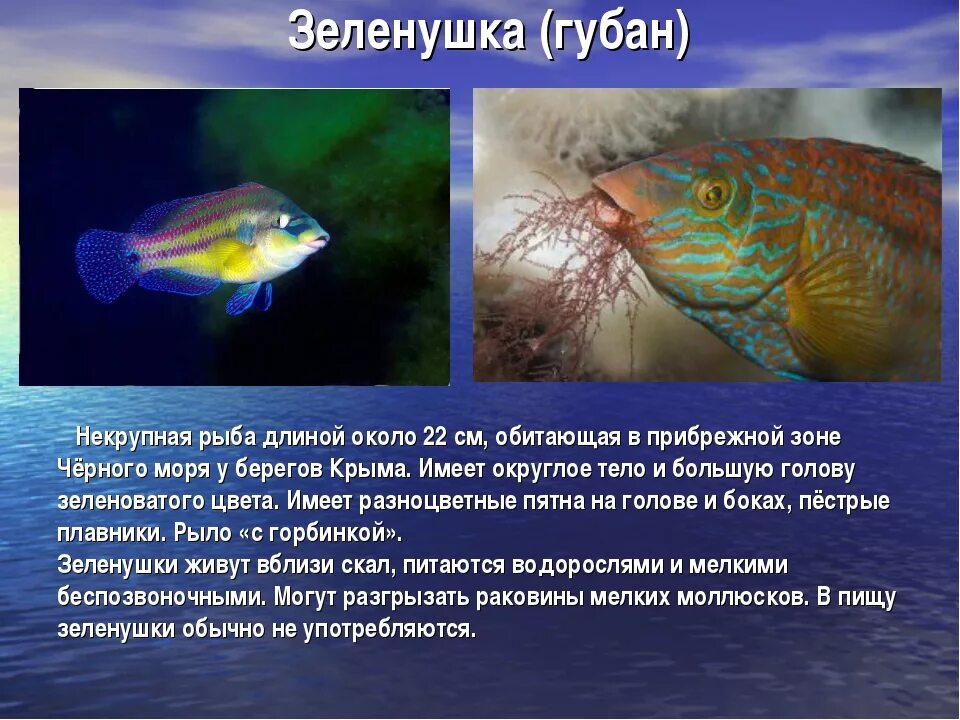 Зеленушка (губан)

Некрупная рыба длиной около 22 см, обитающая в прибрежной зоне Чёрного моря у берегов Крыма. Имеет округлое тело и большую голову зеленоватого цвета. Имеет разноцветные пятна на голове и боках, пёстрые плавники. Рыло «с горбинкой».
Зеленушки живут вблизи скал, питаются водорослями и мелкими беспозвоночными. Могут разгрызать раковины мелких моллюсков. В пищу зеленушки обычно не употребляются.